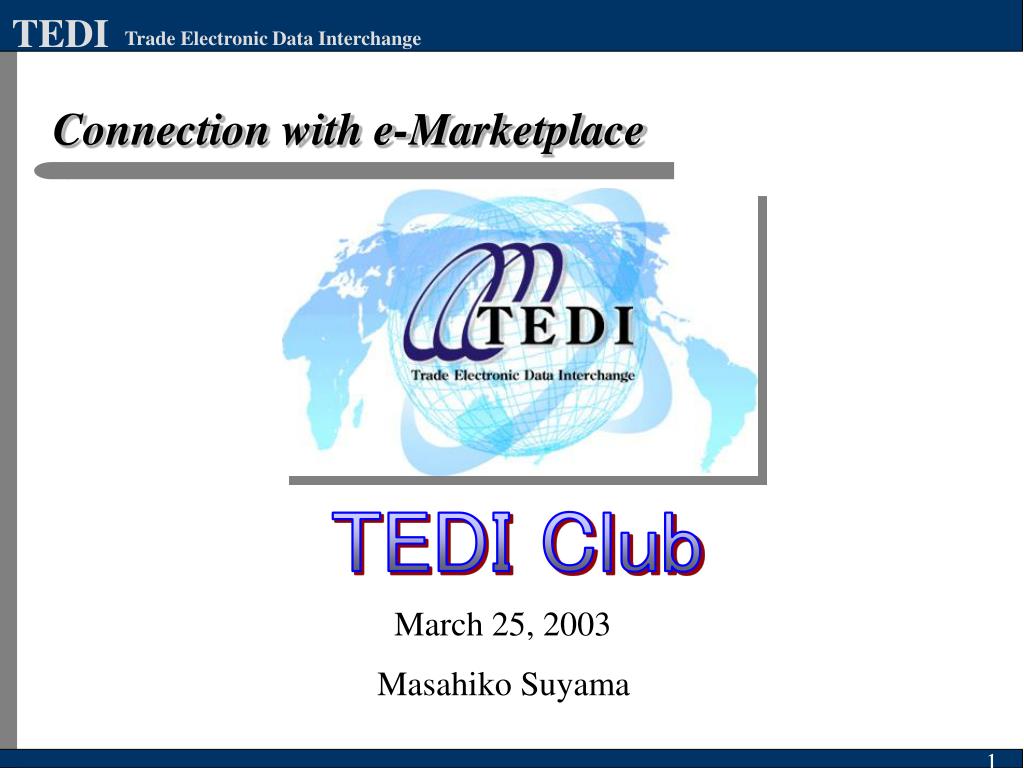 TEDI Trade Electronic Data Interchange

Connection with e-Marketplace

TEDI
Trade Electronic Data Interchange

TEDI Club

March 25, 2003

Masahiko Suyama

1